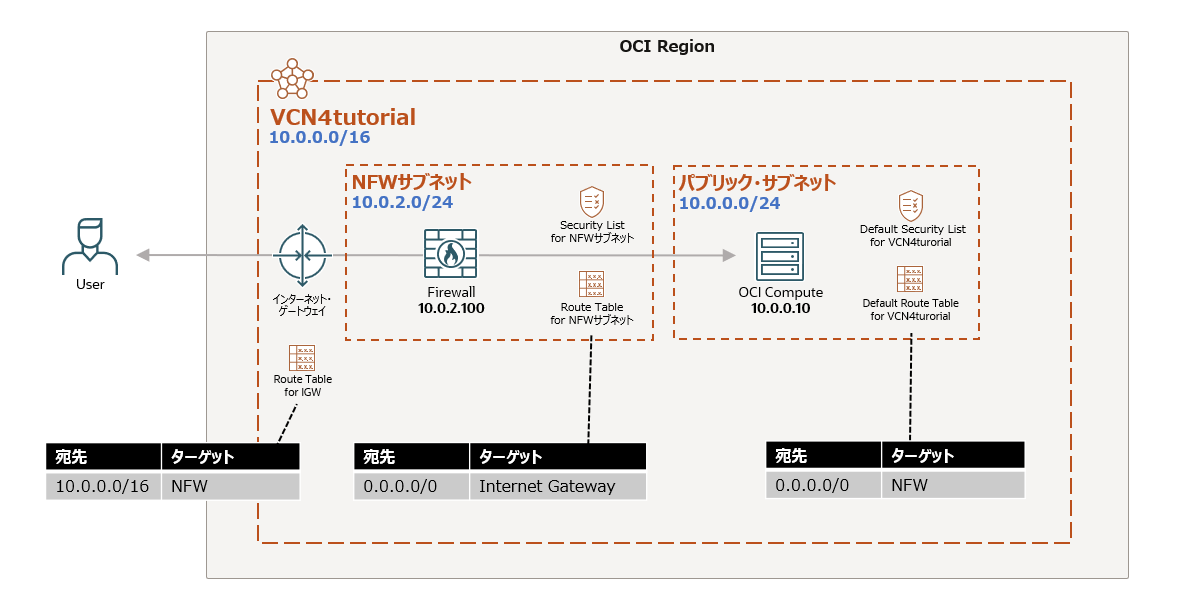 OCI Region

VCN4tutorial
10.0.0.0/16

User

インターネット・ゲートウェイ

Route Table for IGW

NFWサブネット
10.0.2.0/24

Firewall
10.0.2.100

Security List for NFWサブネット

Route Table for NFWサブネット

パブリック・サブネット
10.0.0.0/24

OCI Compute
10.0.0.10

Default Security List for VCN4turorial

Default Route Table for VCN4turorial

| 宛先 | ターゲット |
|---|---|
| 10.0.0.0/16 | NFW |

| 宛先 | ターゲット |
|---|---|
| 0.0.0.0/0 | Internet Gateway |

| 宛先 | ターゲット |
|---|---|
| 0.0.0.0/0 | NFW |